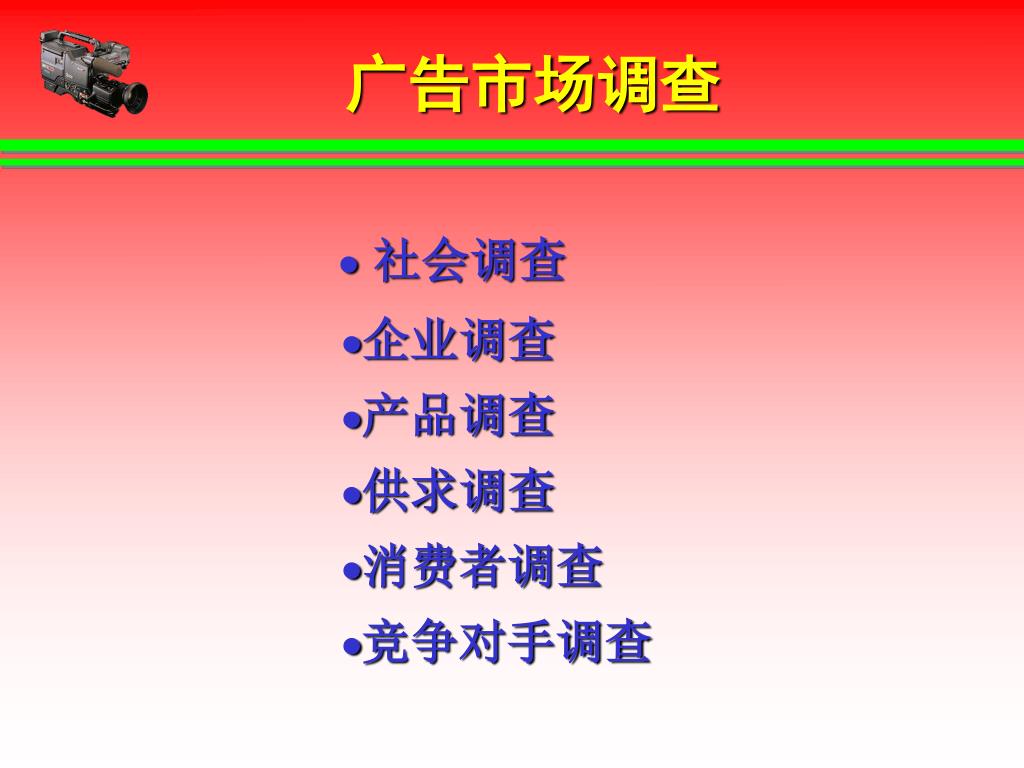 广告市场调查

● 社会调查
●企业调查
●产品调查
●供求调查
●消费者调查
●竞争对手调查